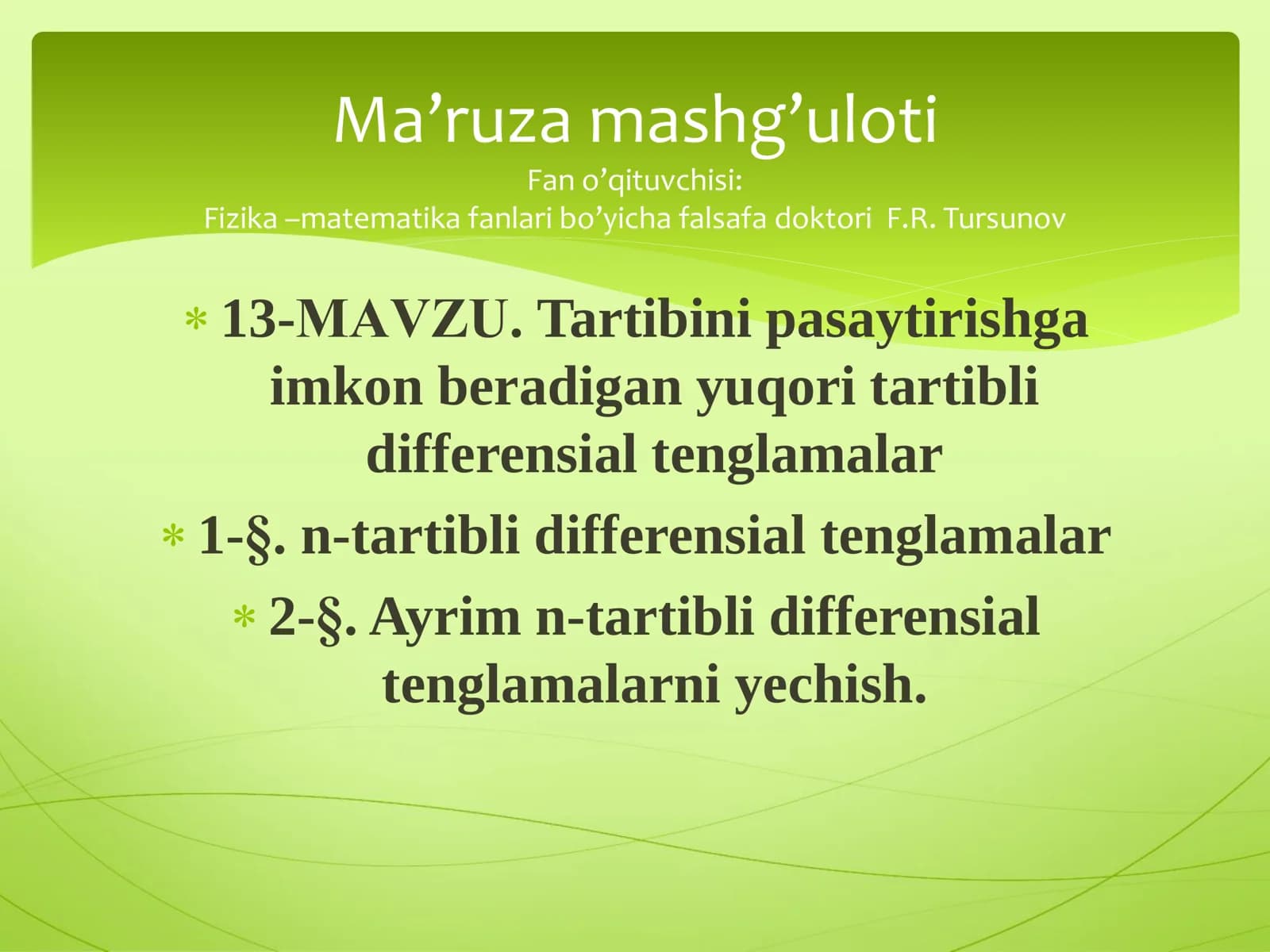 Ma’ruza mashg’uloti
Fan o’qituvchisi:
Fizika –matematika fanlari bo’yicha falsafa doktori F.R. Tursunov

* 13-MAVZU. Tartibini pasaytirishga imkon beradigan yuqori tartibli differensial tenglamalar
* 1-§. n-tartibli differensial tenglamalar
* 2-§. Ayrim n-tartibli differensial tenglamalarni yechish.